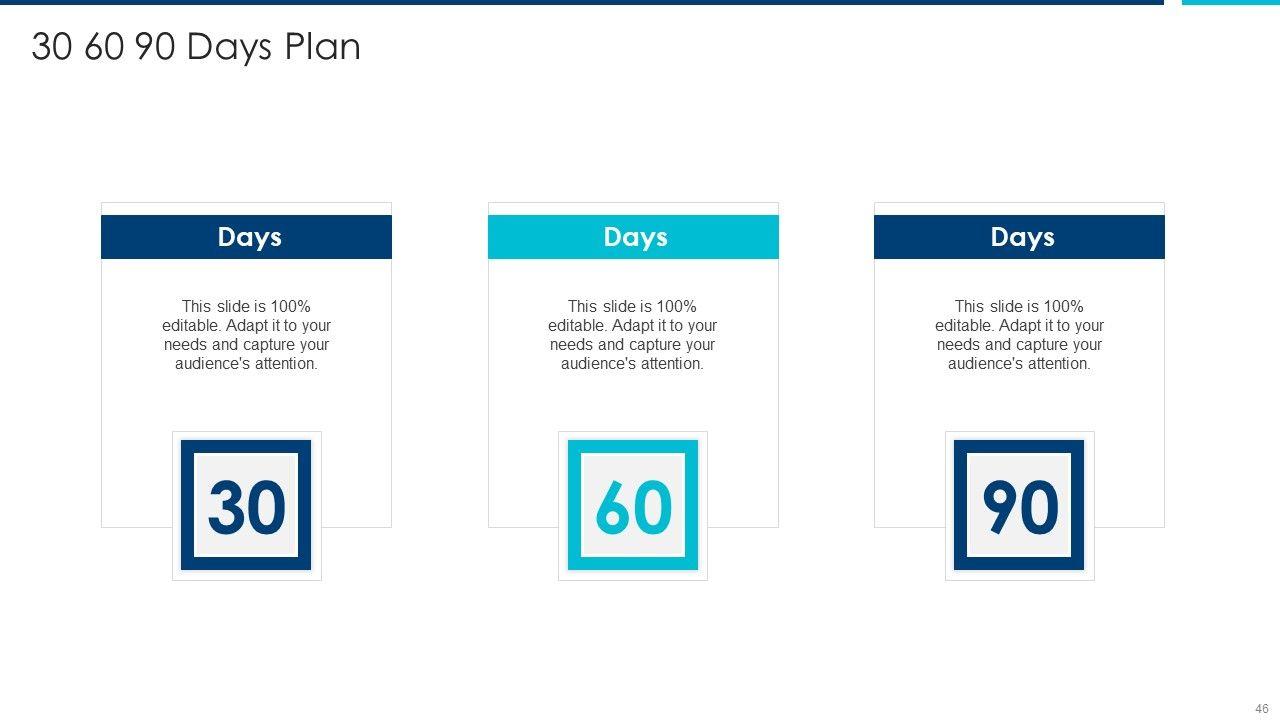 30 60 90 Days Plan

Days

This slide is 100% editable. Adapt it to your needs and capture your audience's attention.

30

Days

This slide is 100% editable. Adapt it to your needs and capture your audience's attention.

60

Days

This slide is 100% editable. Adapt it to your needs and capture your audience's attention.

90

46